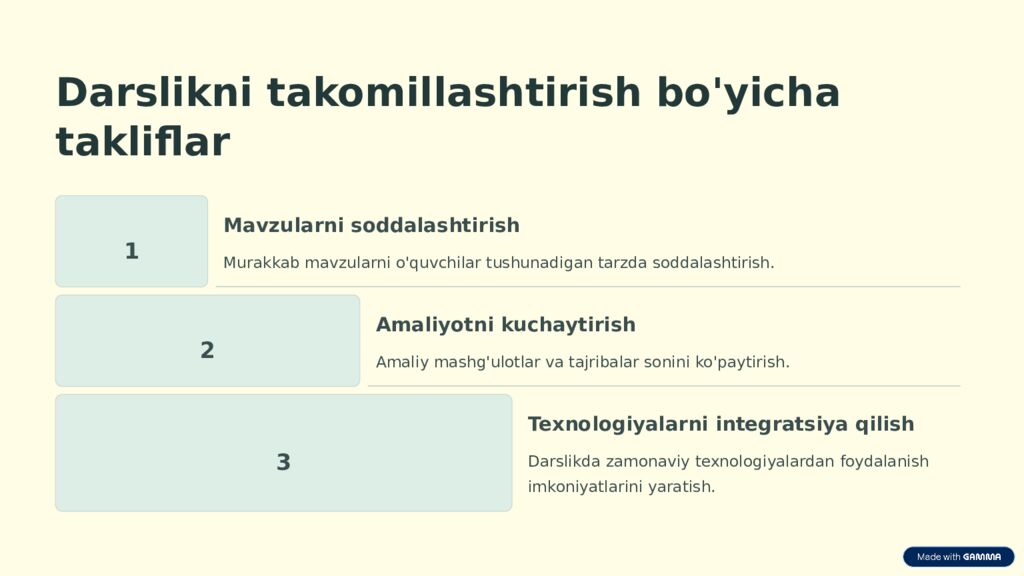 Darslikni takomillashtirish bo'yicha takliflar

1

Mavzularni soddalashtirish

Murakkab mavzularni o'quvchilar tushunadigan tarzda soddalashtirish.

2

Amaliyotni kuchaytirish

Amaliy mashg'ulotlar va tajribalar sonini ko'paytirish.

3

Texnologiyalarni integratsiya qilish

Darslikda zamonaviy texnologiyalardan foydalanish imkoniyatlarini yaratish.

Made with GAMMA